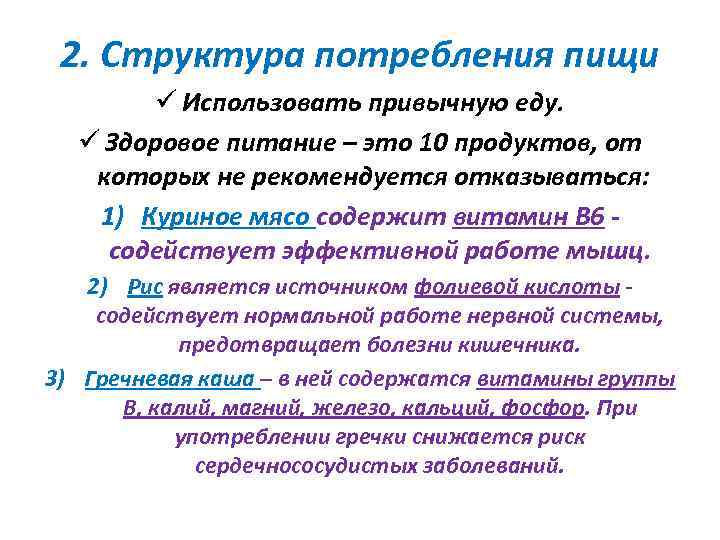 2. Структура потребления пищи

✓ Использовать привычную еду.

✓ Здоровое питание – это 10 продуктов, от которых не рекомендуется отказываться:

1) Куриное мясо содержит витамин В6 - содействует эффективной работе мышц.

2) Рис является источником фолиевой кислоты - содействует нормальной работе нервной системы, предотвращает болезни кишечника.

3) Гречневая каша – в ней содержатся витамины группы В, калий, магний, железо, кальций, фосфор. При употреблении гречки снижается риск сердечнососудистых заболеваний.